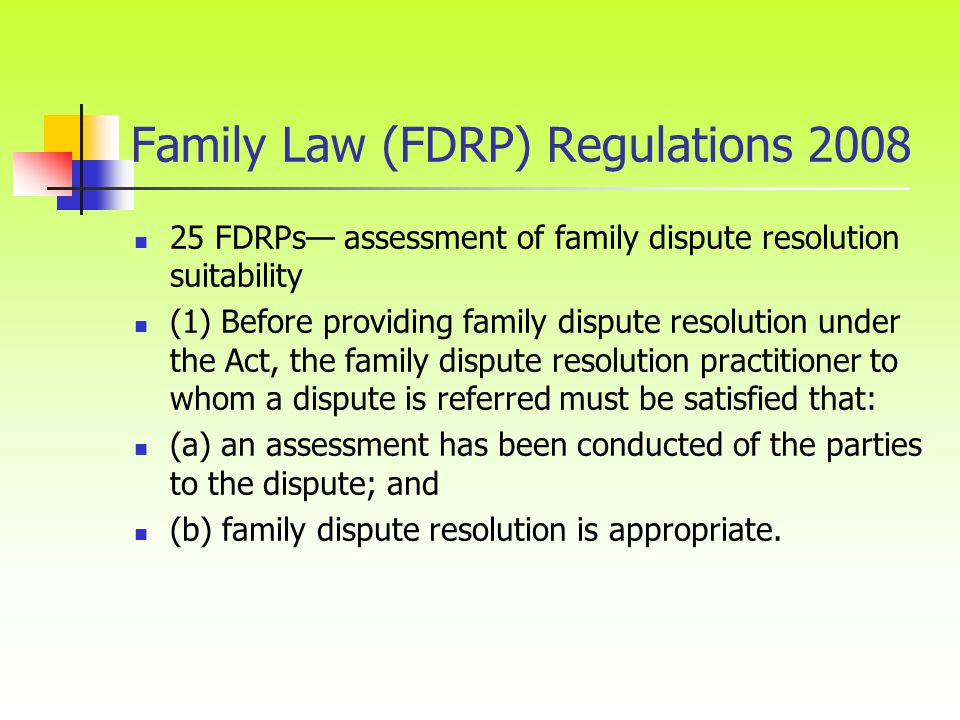 Family Law (FDRP) Regulations 2008

- 25 FDRPs— assessment of family dispute resolution suitability
- (1) Before providing family dispute resolution under the Act, the family dispute resolution practitioner to whom a dispute is referred must be satisfied that:
- (a) an assessment has been conducted of the parties to the dispute; and
- (b) family dispute resolution is appropriate.